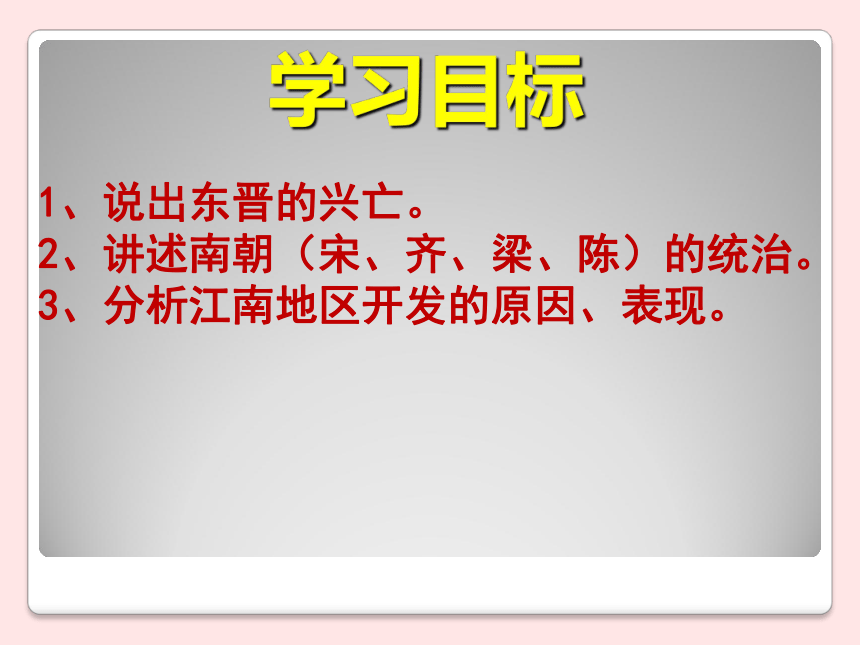 学习目标

1、说出东晋的兴亡。
2、讲述南朝（宋、齐、梁、陈）的统治。
3、分析江南地区开发的原因、表现。